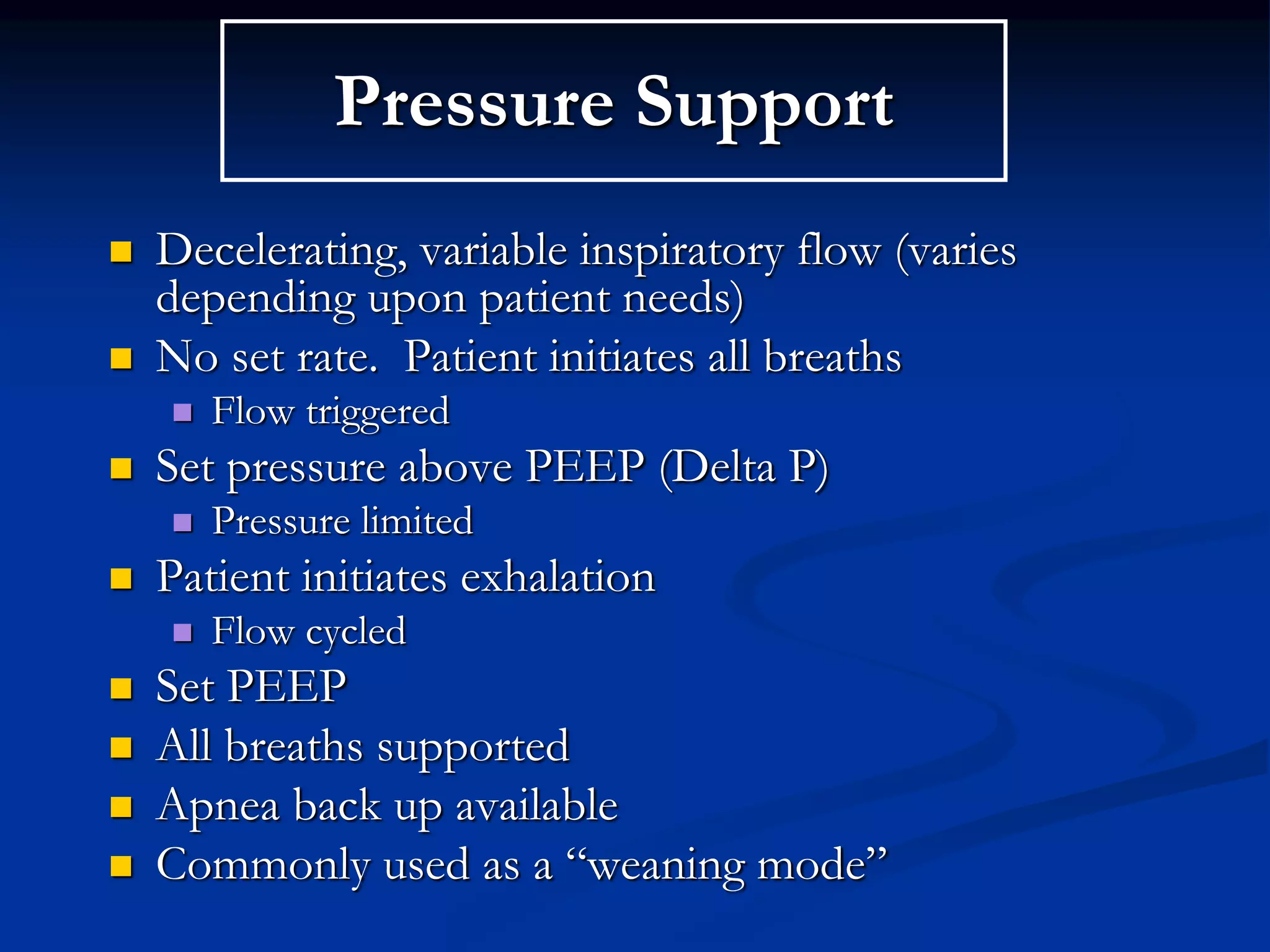 Pressure Support

- Decelerating, variable inspiratory flow (varies depending upon patient needs)
- No set rate. Patient initiates all breaths
  - Flow triggered
- Set pressure above PEEP (Delta P)
  - Pressure limited
- Patient initiates exhalation
  - Flow cycled
- Set PEEP
- All breaths supported
- Apnea back up available
- Commonly used as a “weaning mode”